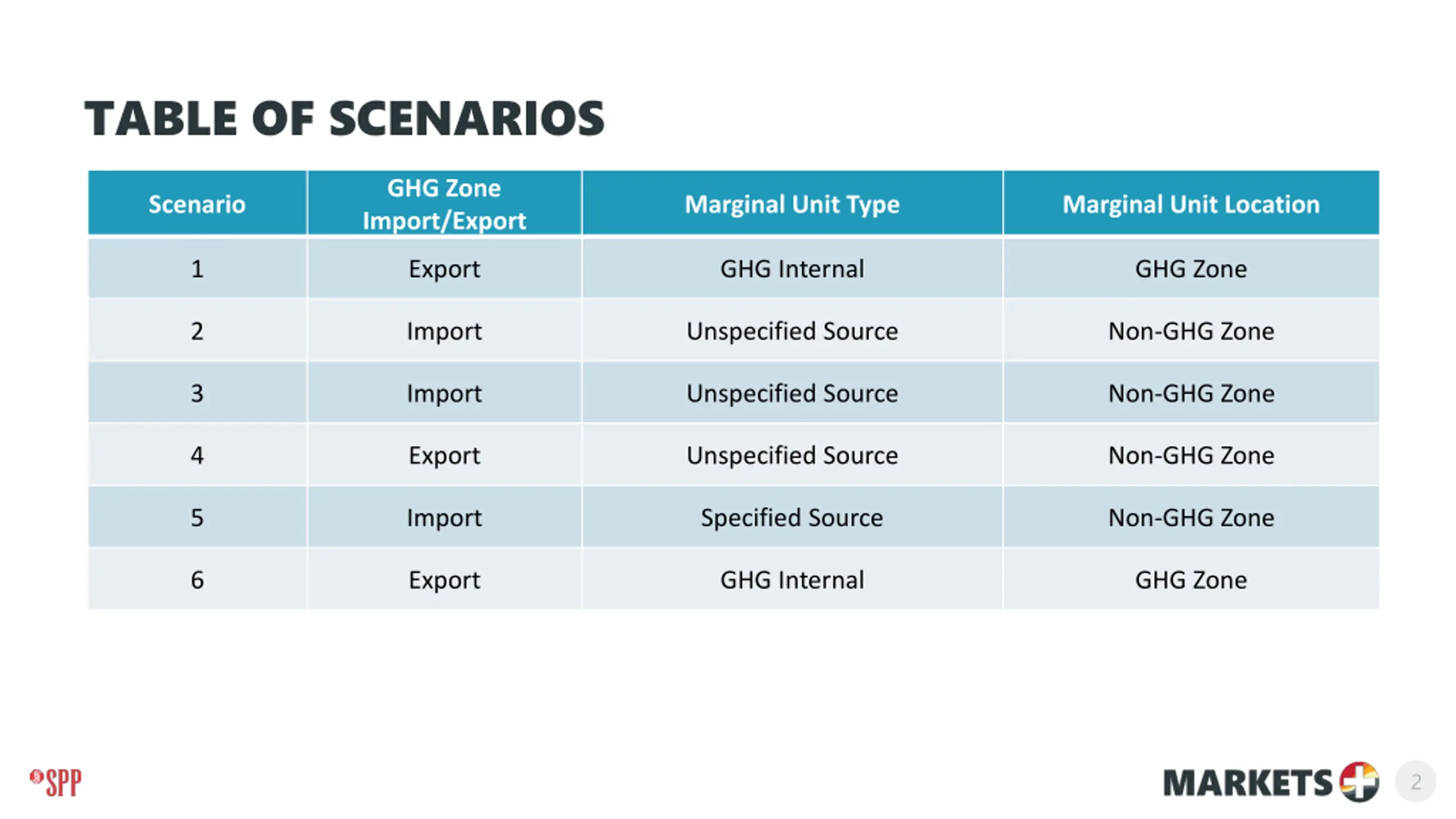 TABLE OF SCENARIOS

| Scenario | GHG Zone Import/Export | Marginal Unit Type | Marginal Unit Location |
|---|---|---|---|
| 1 | Export | GHG Internal | GHG Zone |
| 2 | Import | Unspecified Source | Non-GHG Zone |
| 3 | Import | Unspecified Source | Non-GHG Zone |
| 4 | Export | Unspecified Source | Non-GHG Zone |
| 5 | Import | Specified Source | Non-GHG Zone |
| 6 | Export | GHG Internal | GHG Zone |

SPP

MARKETS

2